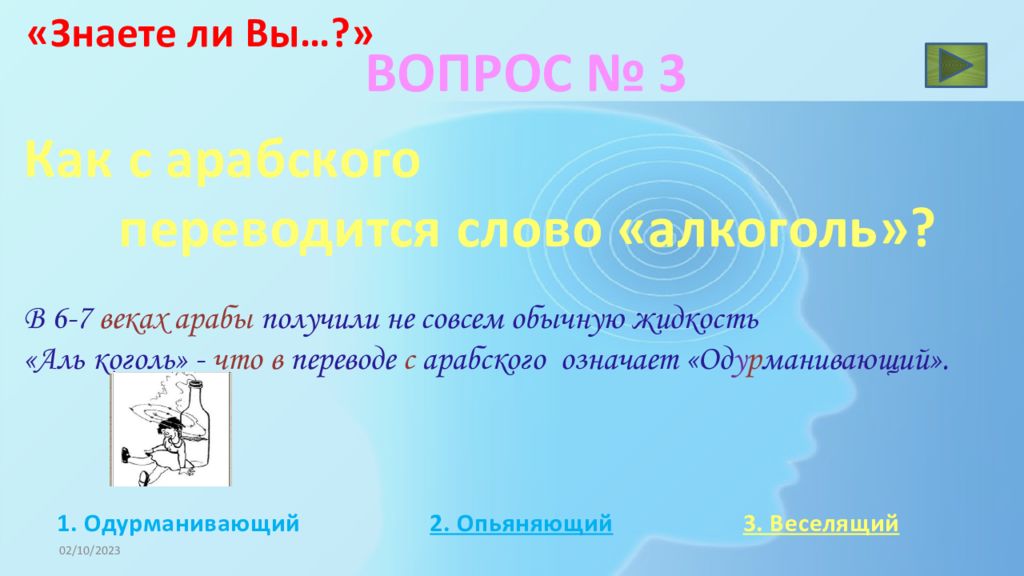 «Знаете ли Вы…?»

ВОПРОС № 3

Как с арабского переводится слово «алкоголь»?

В 6-7 веках арабы получили не совсем обычную жидкость «Аль коголь» - что в переводе с арабского означает «Одурманивающий».

1. Одурманивающий

2. Опьяняющий

3. Веселящий

02/10/2023